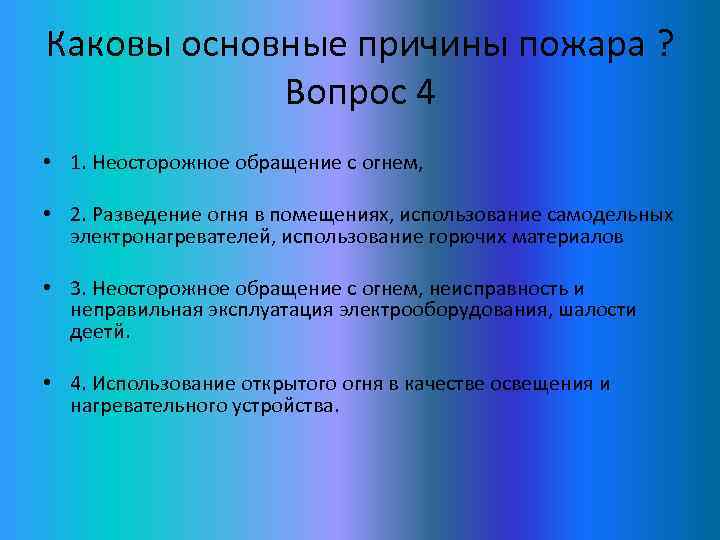 Каковы основные причины пожара ?
Вопрос 4

• 1. Неосторожное обращение с огнем,

• 2. Разведение огня в помещениях, использование самодельных электронагревателей, использование горючих материалов

• 3. Неосторожное обращение с огнем, неисправность и неправильная эксплуатация электрооборудования, шалости деетй.

• 4. Использование открытого огня в качестве освещения и нагревательного устройства.